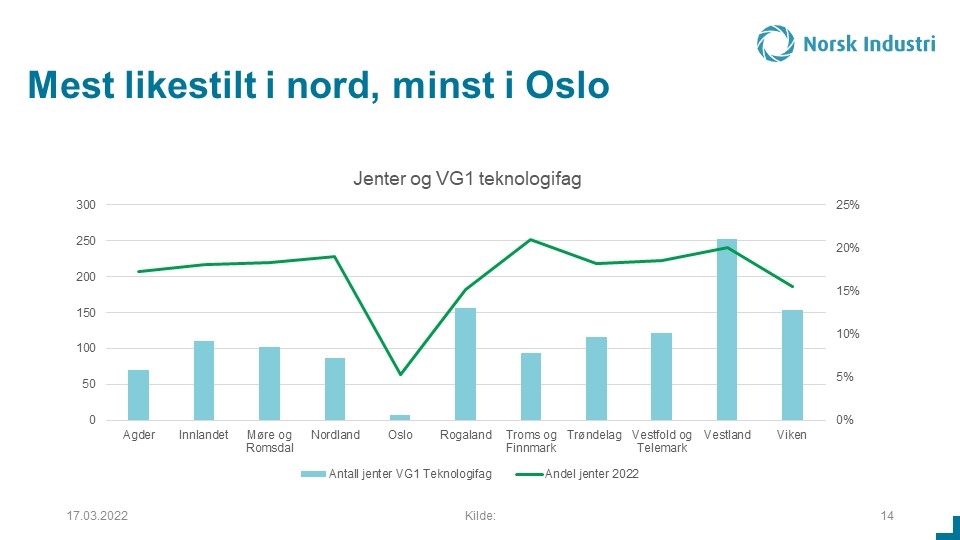 Norsk Industri

Mest likestilt i nord, minst i Oslo

Jenter og VG1 teknologifag

300
250
200
150
100
50
0

25%
20%
15%
10%
5%
0%

Agder
Innlandet
Møre og Romsdal
Nordland
Oslo
Rogaland
Troms og Finnmark
Trøndelag
Vestfold og Telemark
Vestland
Viken

Antall jenter VG1 Teknologifag
Andel jenter 2022

17.03.2022
Kilde:
14